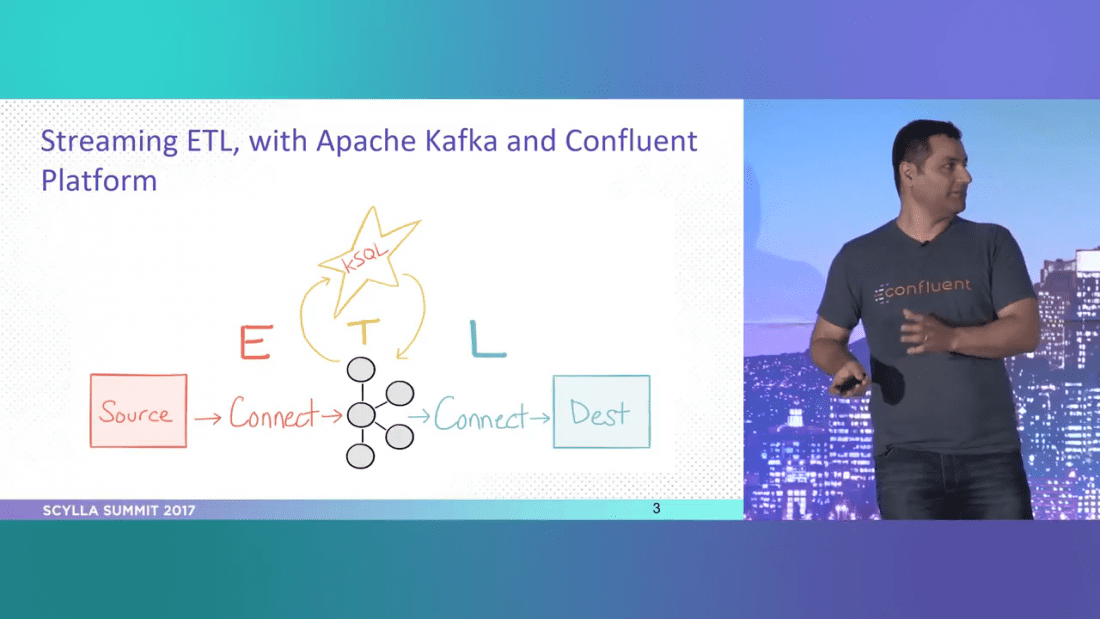 Streaming ETL, with Apache Kafka and Confluent Platform

KSQL

E T L

Source → Connect → → Connect → Dest

SCYLLA SUMMIT 2017

3

confluent